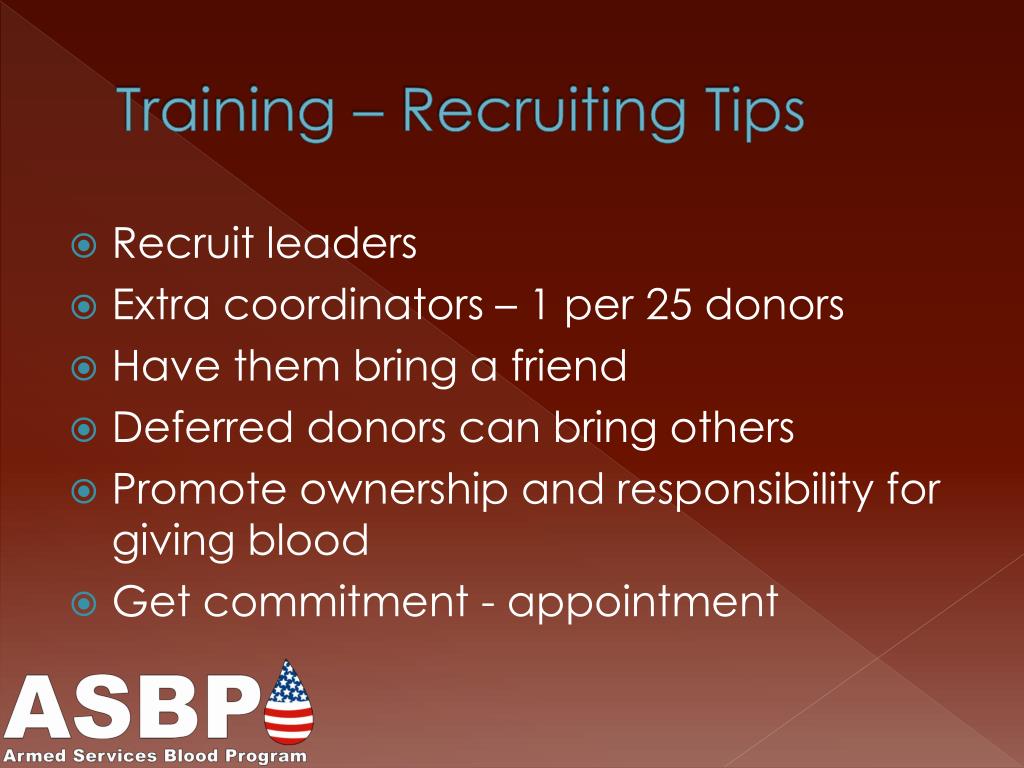 Training – Recruiting Tips

Recruit leaders
Extra coordinators – 1 per 25 donors
Have them bring a friend
Deferred donors can bring others
Promote ownership and responsibility for giving blood
Get commitment - appointment

ASBP
Armed Services Blood Program